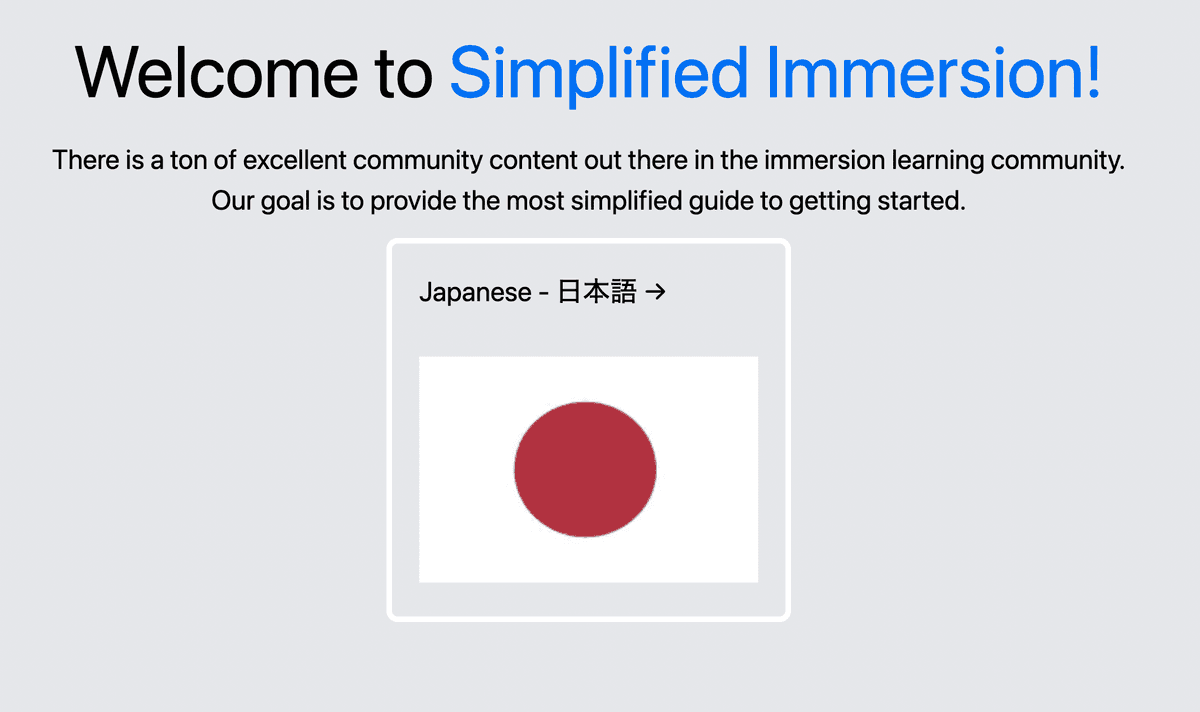 Welcome to Simplified Immersion!

There is a ton of excellent community content out there in the immersion learning community. Our goal is to provide the most simplified guide to getting started.

Japanese - 日本語 →